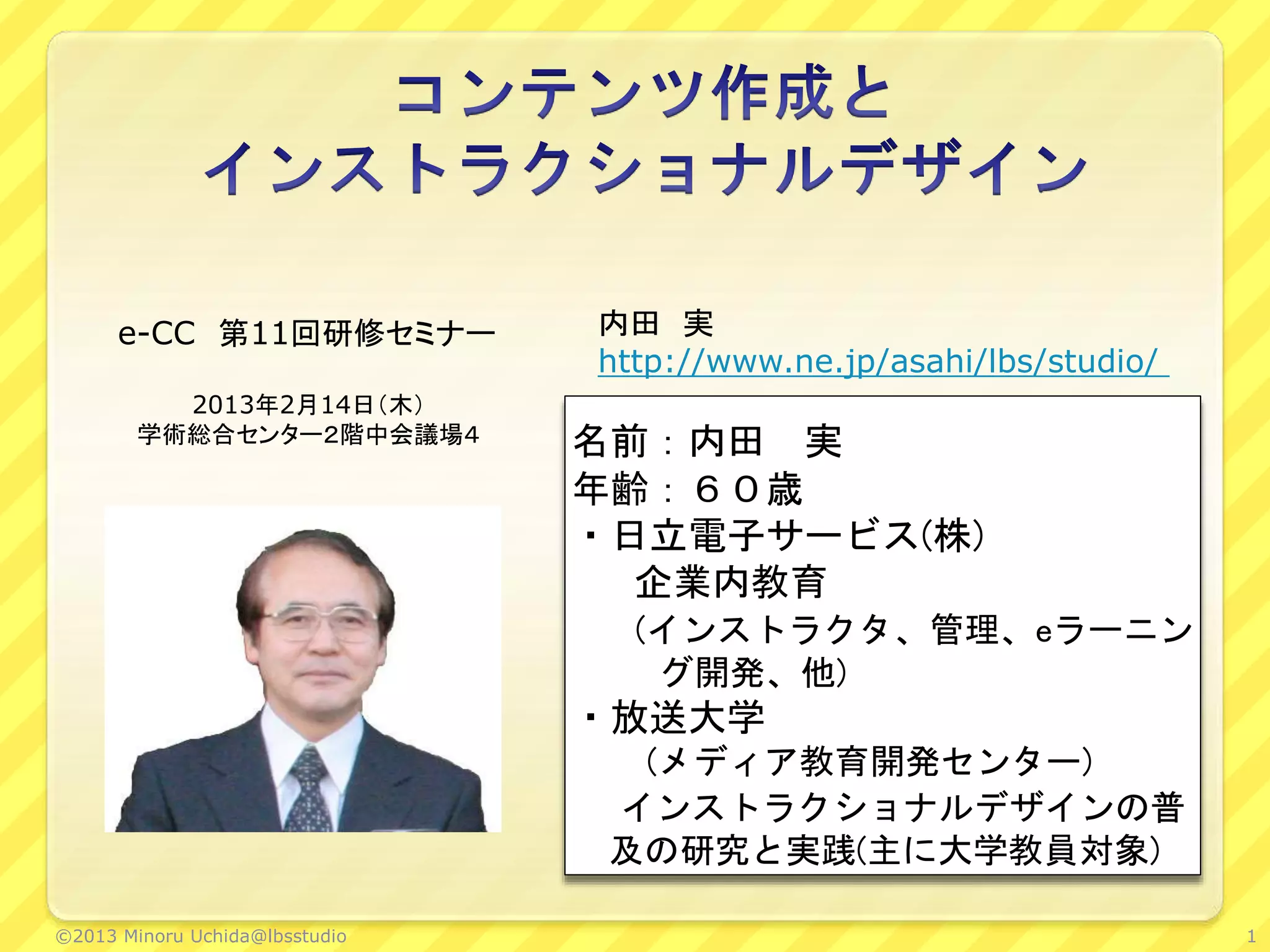 コンテンツ作成と
インストラクショナルデザイン

e-CC 第11回研修セミナー

2013年2月14日(木)
学術総合センター2階中会議場4

内田 実
http://www.ne.jp/asahi/lbs/studio/

名前：内田　実
年齢：６０歳
・日立電子サービス(株)
　企業内教育
　（インストラクタ、管理、eラーニング開発、他）
・放送大学
　（メディア教育開発センター）
　インストラクショナルデザインの普及の研究と実践(主に大学教員対象)

©2013 Minoru Uchida@lbsstudio

1